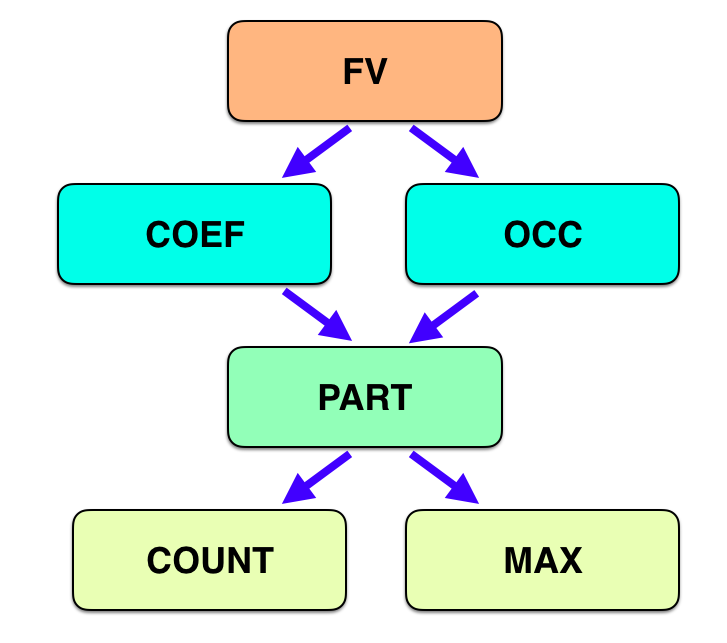 FV

COEF

OCC

PART

COUNT

MAX